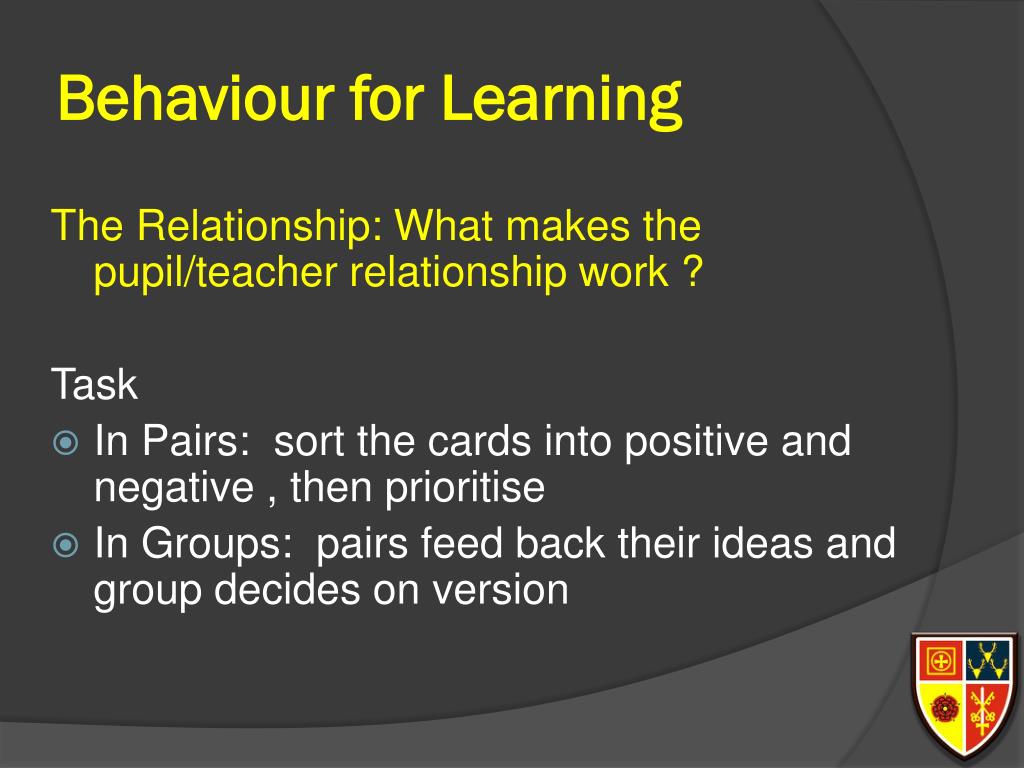 Behaviour for Learning

The Relationship: What makes the pupil/teacher relationship work ?

Task
In Pairs: sort the cards into positive and negative , then prioritise
In Groups: pairs feed back their ideas and group decides on version